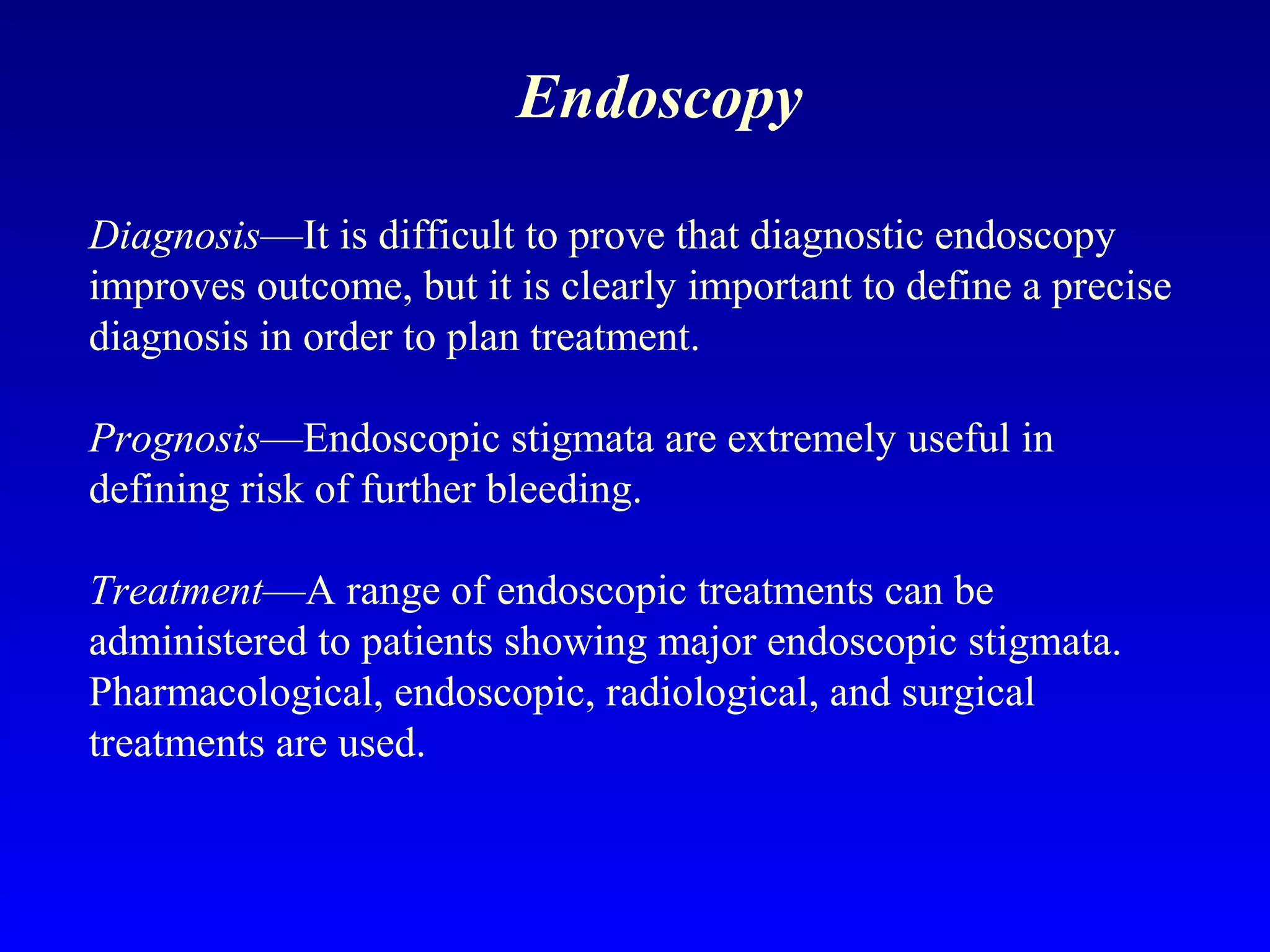 Endoscopy

Diagnosis—It is difficult to prove that diagnostic endoscopy improves outcome, but it is clearly important to define a precise diagnosis in order to plan treatment.

Prognosis—Endoscopic stigmata are extremely useful in defining risk of further bleeding.

Treatment—A range of endoscopic treatments can be administered to patients showing major endoscopic stigmata. Pharmacological, endoscopic, radiological, and surgical treatments are used.